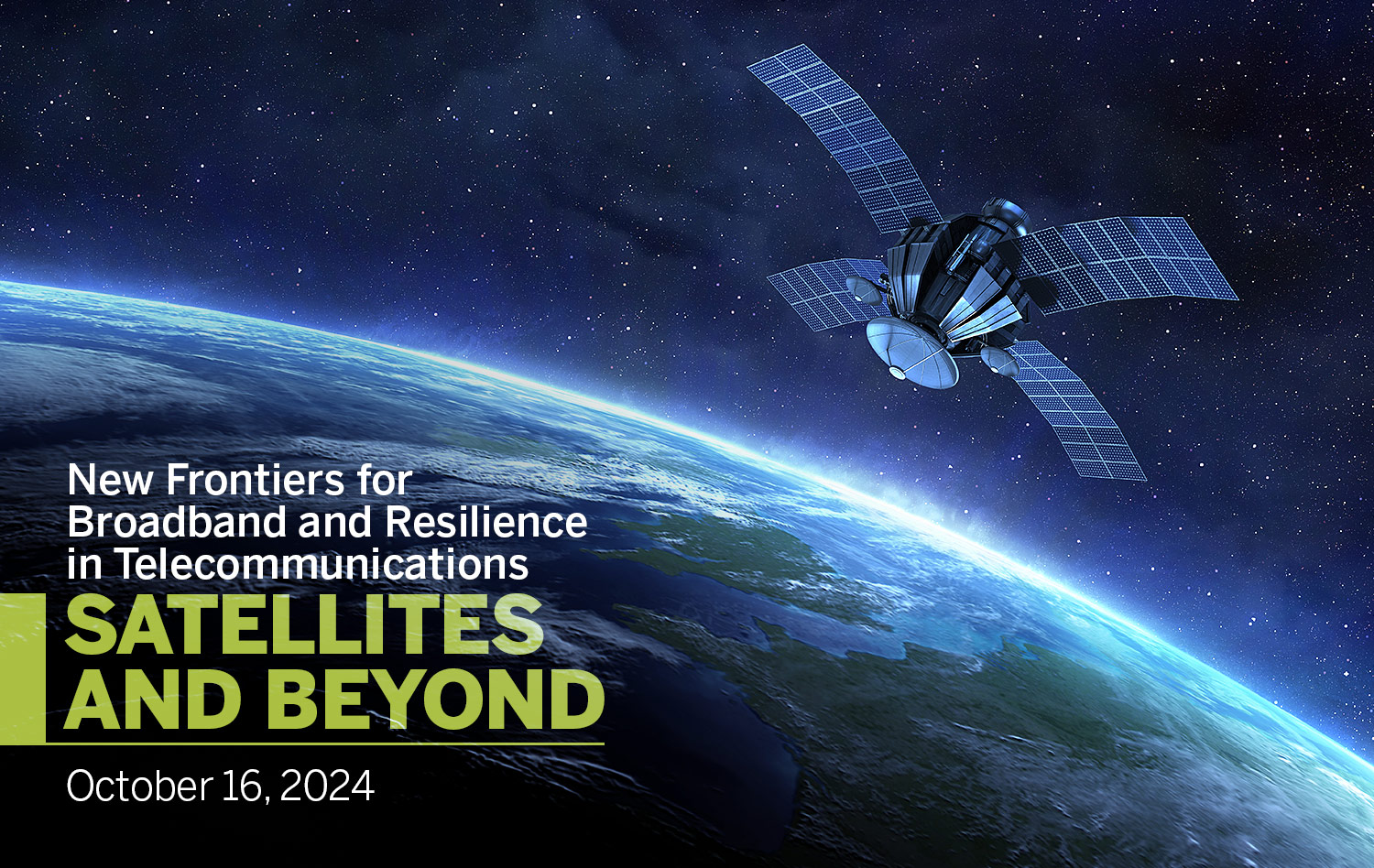 New Frontiers for Broadband and Resilience in Telecommunications

SATELLITES AND BEYOND

October 16, 2024